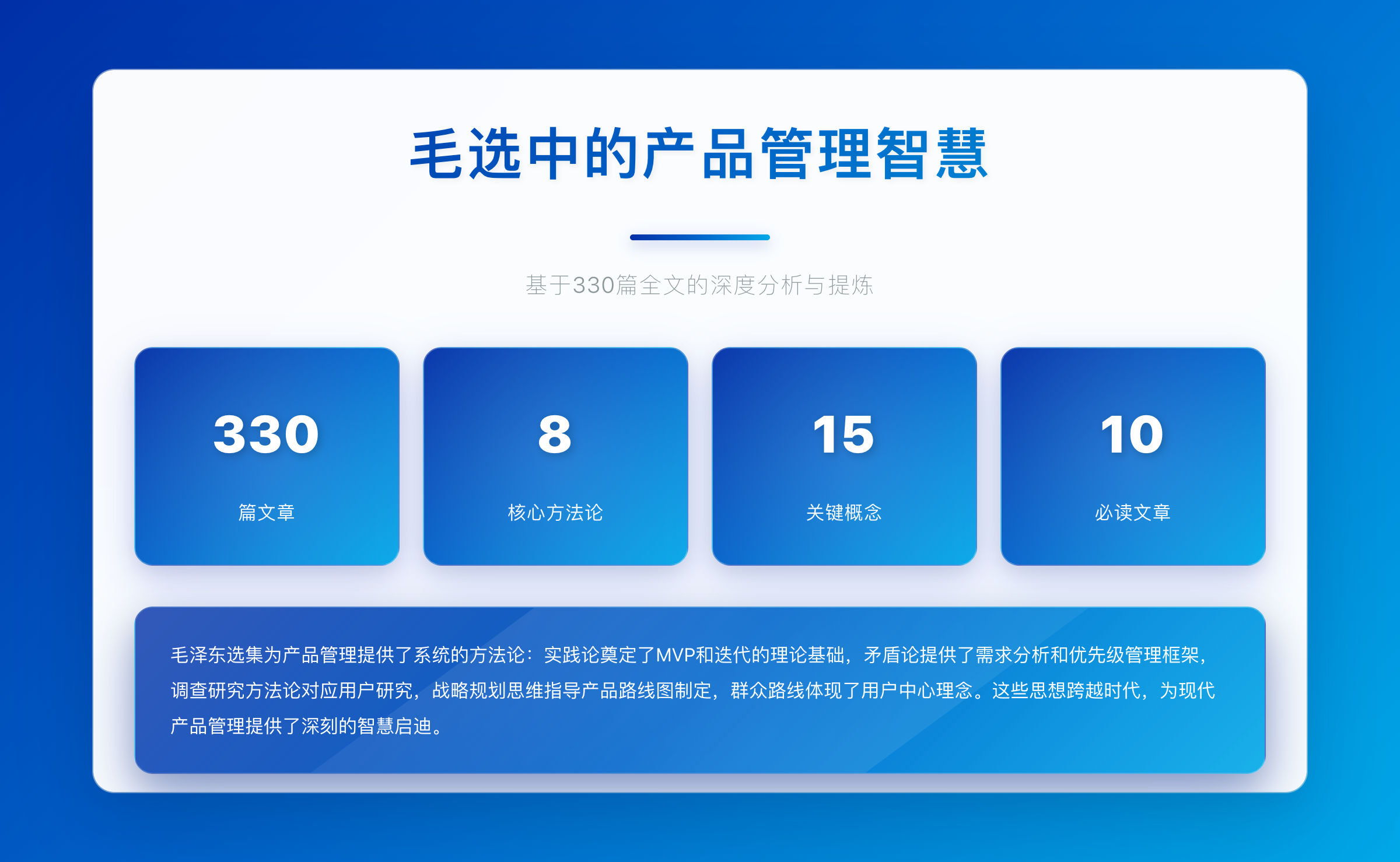 毛选中的产品管理智慧

基于330篇全文的深度分析与提炼

330
篇文章

8
核心方法论

15
关键概念

10
必读文章

毛泽东选集为产品管理提供了系统的方法论：实践论奠定了MVP和迭代的理论基础，矛盾论提供了需求分析和优先级管理框架，调查研究方法论对应用户研究，战略规划思维指导产品路线图制定，群众路线体现了用户中心理念。这些思想跨越时代，为现代产品管理提供了深刻的智慧启迪。